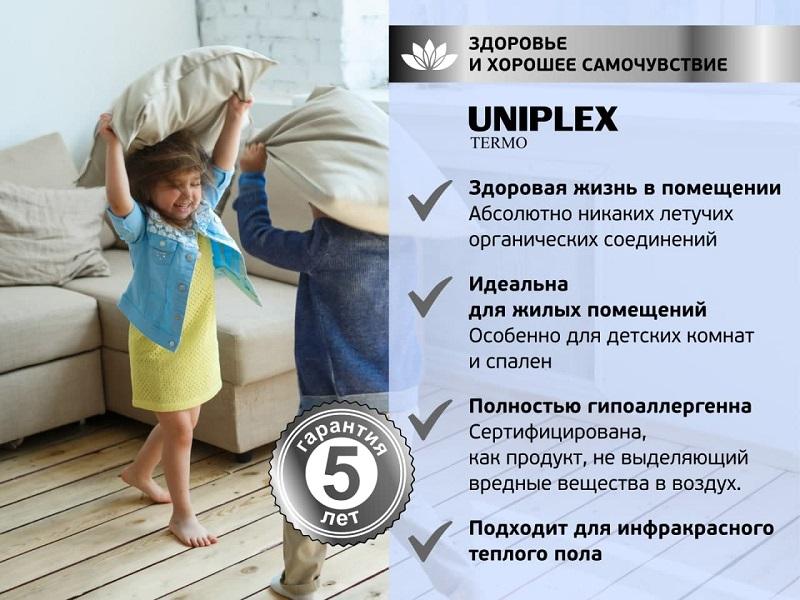 ЗДОРОВЬЕ
И ХОРОШЕЕ САМОЧУВСТВИЕ

UNIPLEX
TERMO

Здоровая жизнь в помещении
Абсолютно никаких летучих органических соединений

Идеальна
для жилых помещений
Особенно для детских комнат и спален

Полностью гипоаллергенна
Сертифицирована, как продукт, не выделяющий вредные вещества в воздух.

Подходит для инфракрасного теплого пола

гарантия
5
лет